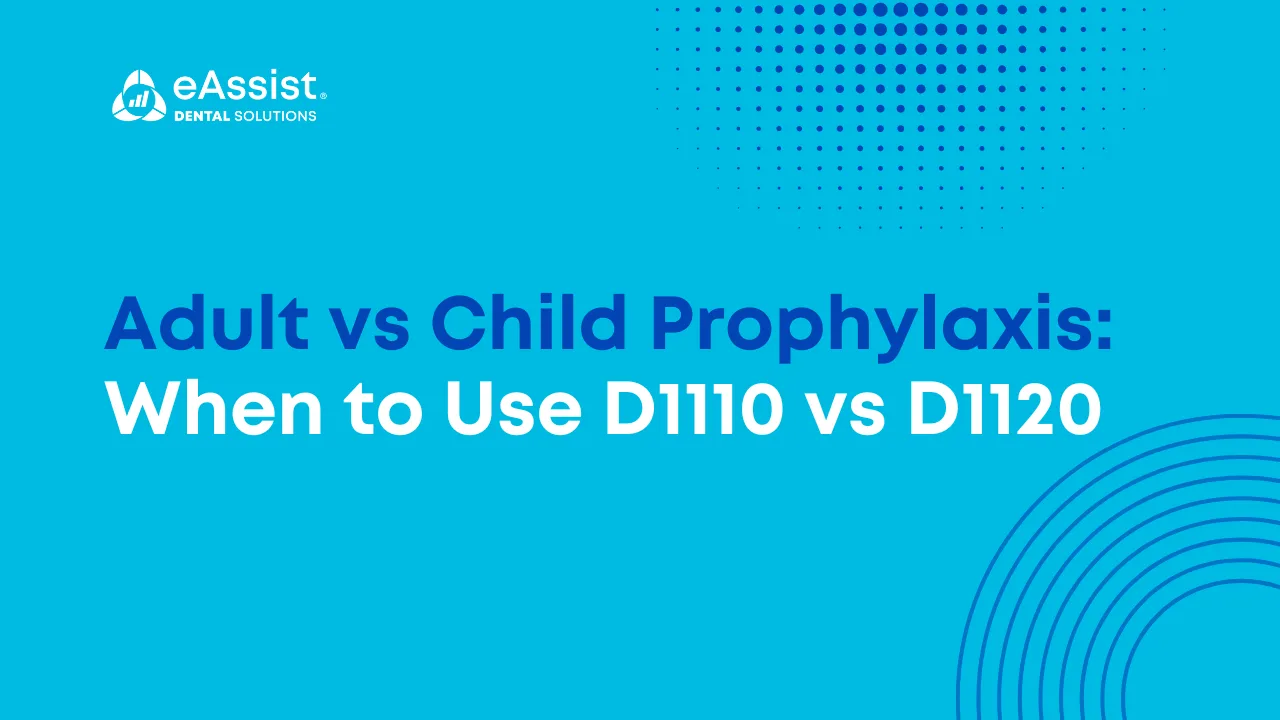 eAssist®
DENTAL SOLUTIONS

Adult vs Child Prophylaxis:
When to Use D1110 vs D1120